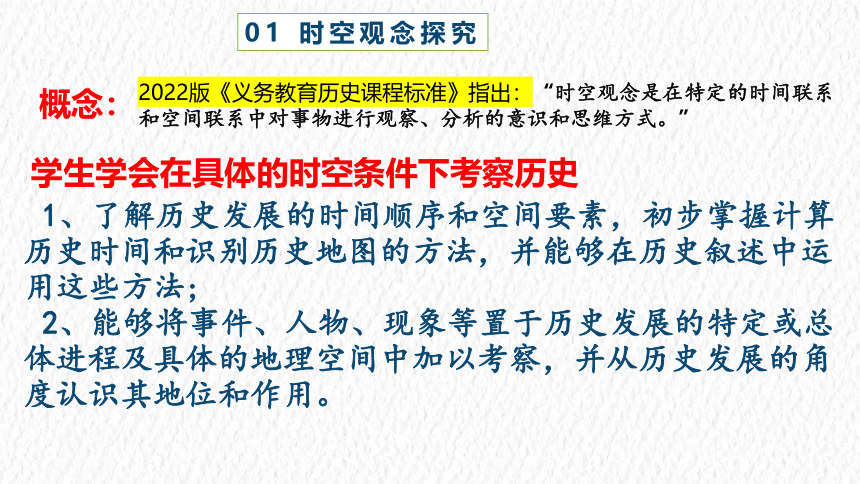 01 时空观念探究

概念：2022版《义务教育历史课程标准》指出：“时空观念是在特定的时间联系和空间联系中对事物进行观察、分析的意识和思维方式。”

学生学会在具体的时空条件下考察历史

1、了解历史发展的时间顺序和空间要素，初步掌握计算历史时间和识别历史地图的方法，并能够在历史叙述中运用这些方法；

2、能够将事件、人物、现象等置于历史发展的特定或总体进程及具体的地理空间中加以考察，并从历史发展的角度认识其地位和作用。